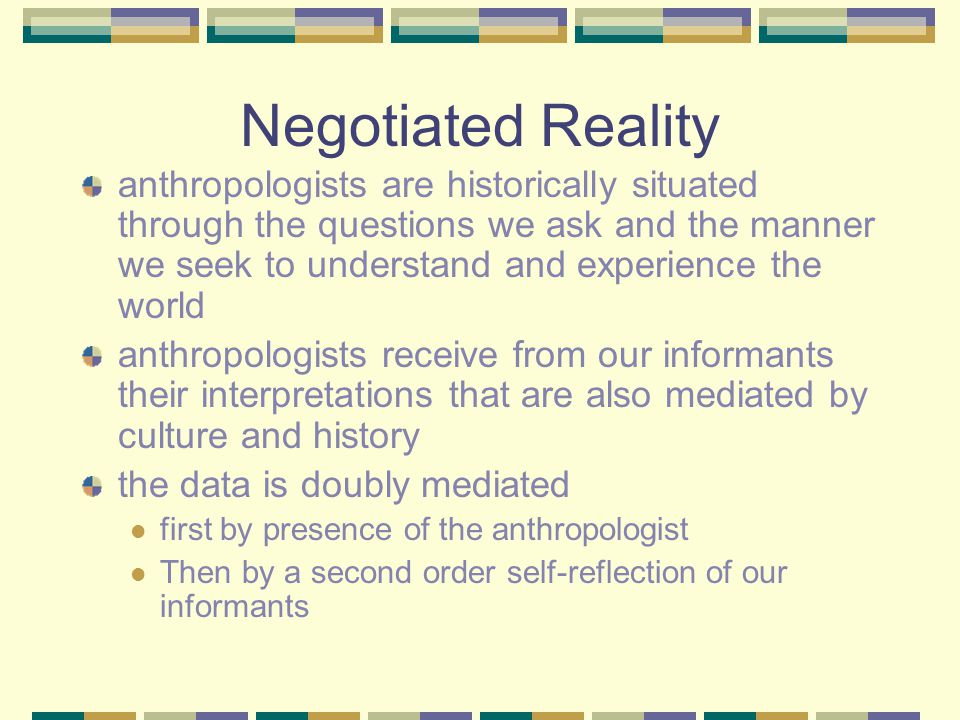 Negotiated Reality

anthropologists are historically situated through the questions we ask and the manner we seek to understand and experience the world

anthropologists receive from our informants their interpretations that are also mediated by culture and history

the data is doubly mediated

first by presence of the anthropologist

Then by a second order self-reflection of our informants